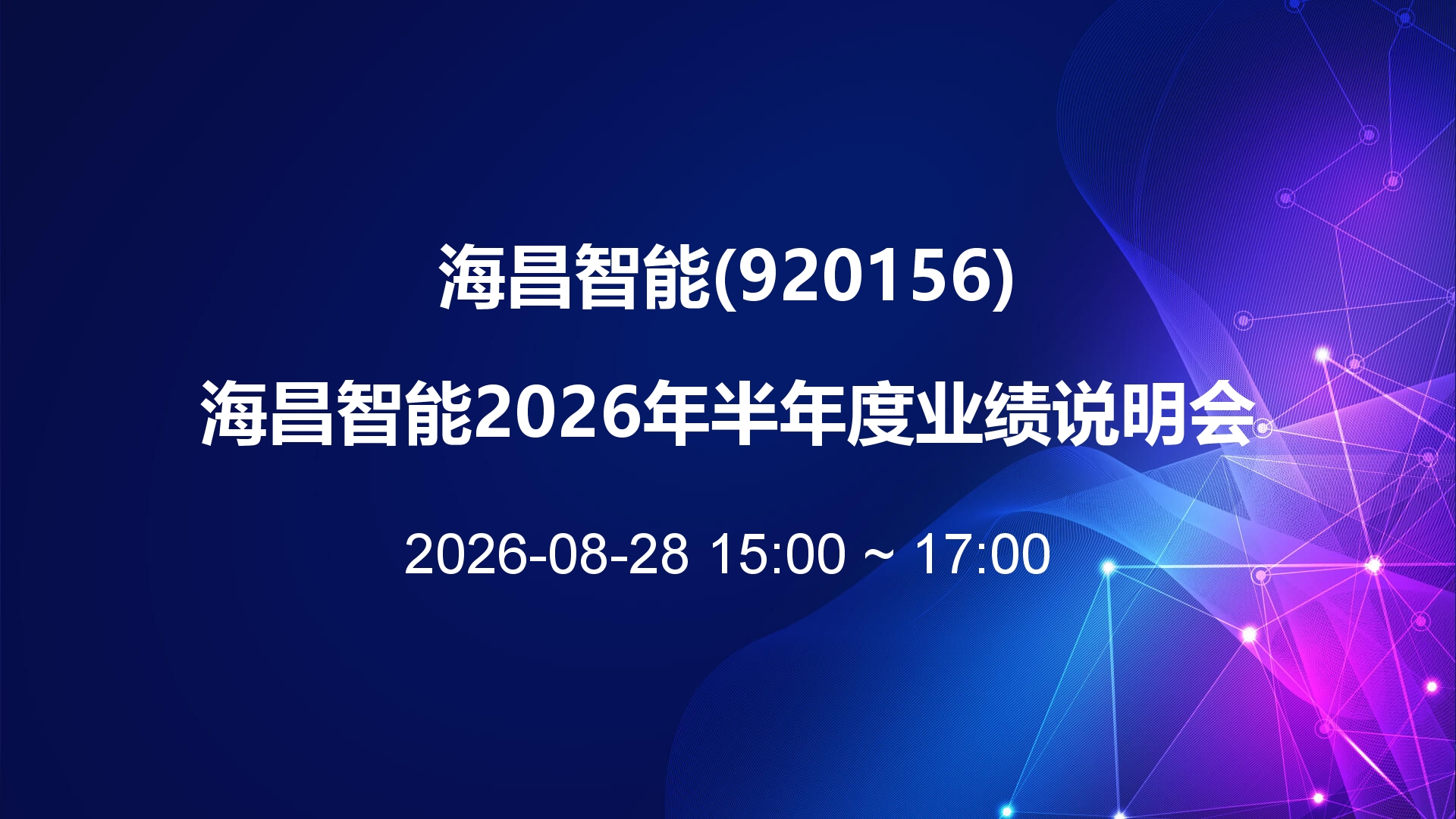 海昌智能(920156)

海昌智能2026年半年度业绩说明会

2026-08-28 15:00 ~ 17:00